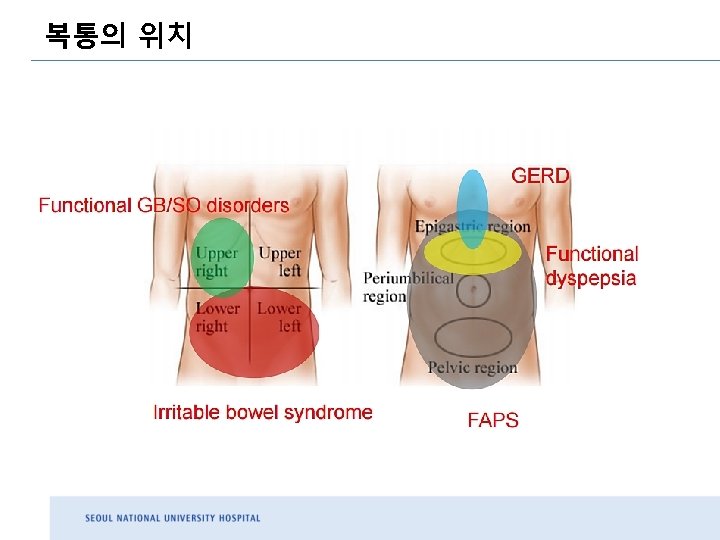 복통의 위치

Functional GB/SO disorders

Upper right

Upper left

Lower right

Lower left

Irritable bowel syndrome

GERD

Epigastric region

Functional dyspepsia

Periumbilical region

Pelvic region

FAPS

SEOUL NATIONAL UNIVERSITY HOSPITAL